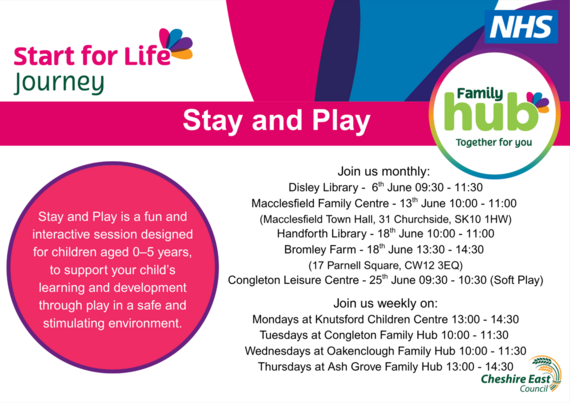 Start for Life Journey

NHS

Family hub
Together for you

Stay and Play

Stay and Play is a fun and interactive session designed for children aged 0–5 years, to support your child's learning and development through play in a safe and stimulating environment.

Join us monthly:
Disley Library - 6$^{th}$ June 09:30 - 11:30
Macclesfield Family Centre - 13$^{th}$ June 10:00 - 11:00
(Macclesfield Town Hall, 31 Churchside, SK10 1HW)
Handforth Library - 18$^{th}$ June 10:00 - 11:00
Bromley Farm - 18$^{th}$ June 13:30 - 14:30
(17 Parnell Square, CW12 3EQ)
Congleton Leisure Centre - 25$^{th}$ June 09:30 - 10:30 (Soft Play)

Join us weekly on:
Mondays at Knutsford Children Centre 13:00 - 14:30
Tuesdays at Congleton Family Hub 10:00 - 11:30
Wednesdays at Oakenclough Family Hub 10:00 - 11:30
Thursdays at Ash Grove Family Hub 13:00 - 14:30

Cheshire East Council